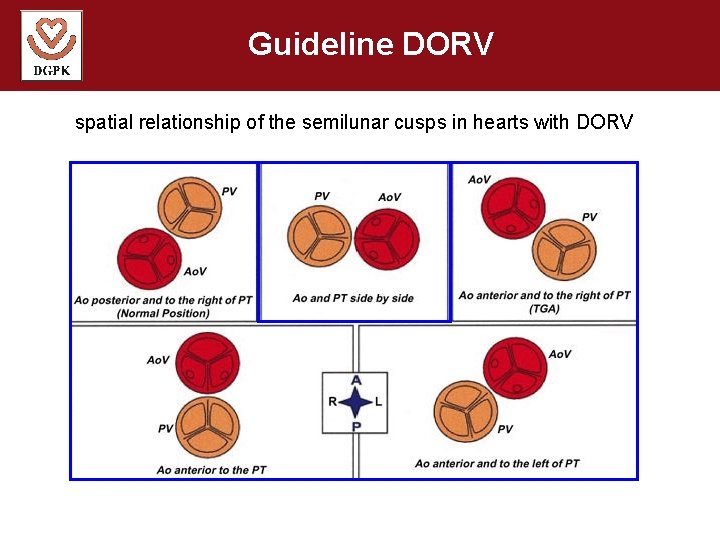 DGPK

Guideline DORV

spatial relationship of the semilunar cusps in hearts with DORV

PV

AoV

Ao posterior and to the right of PT (Normal Position)

PV AoV

Ao and PT side by side

AoV

PV

Ao anterior and to the right of PT (TGA)

AoV

PV

Ao anterior to the PT

A
R L
P

AoV

PV

Ao anterior and to the left of PT